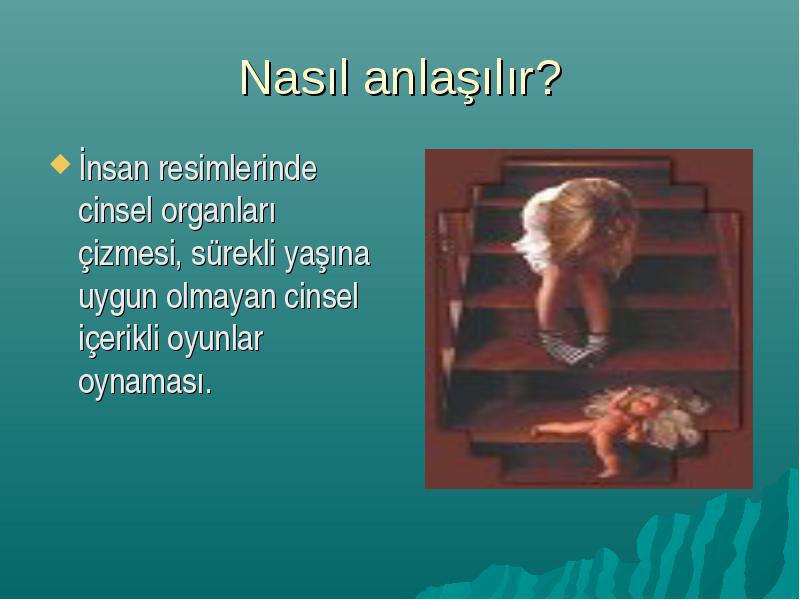 Nasıl anlaşılır?

İnsan resimlerinde cinsel organları çizmesi, sürekli yaşına uygun olmayan cinsel içerikli oyunlar oynaması.